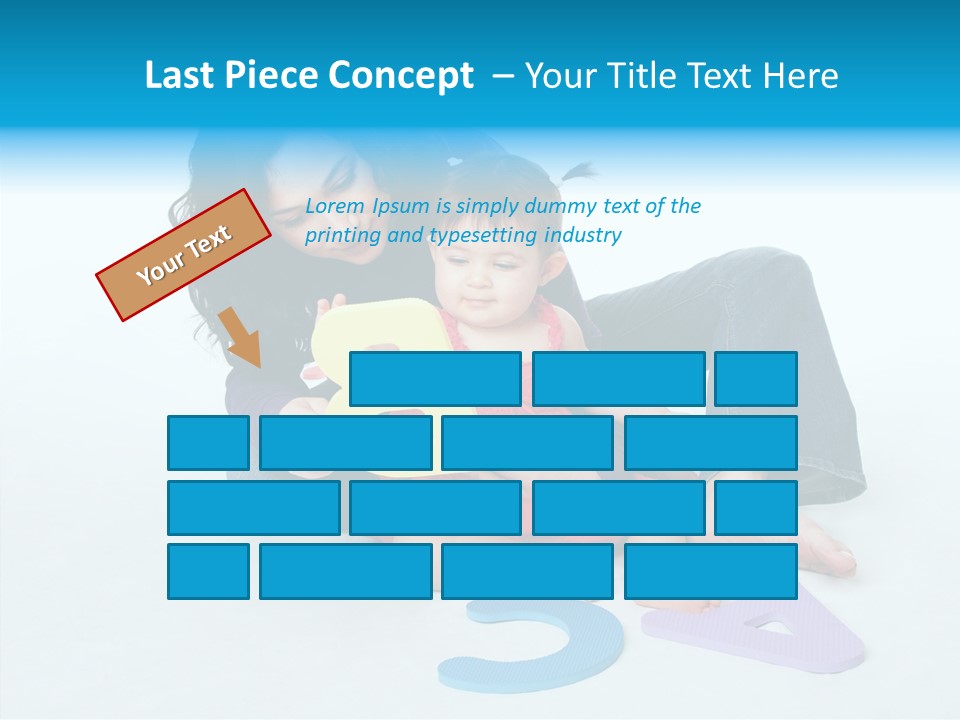 Last Piece Concept – Your Title Text Here

Your Text

Lorem Ipsum is simply dummy text of the printing and typesetting industry